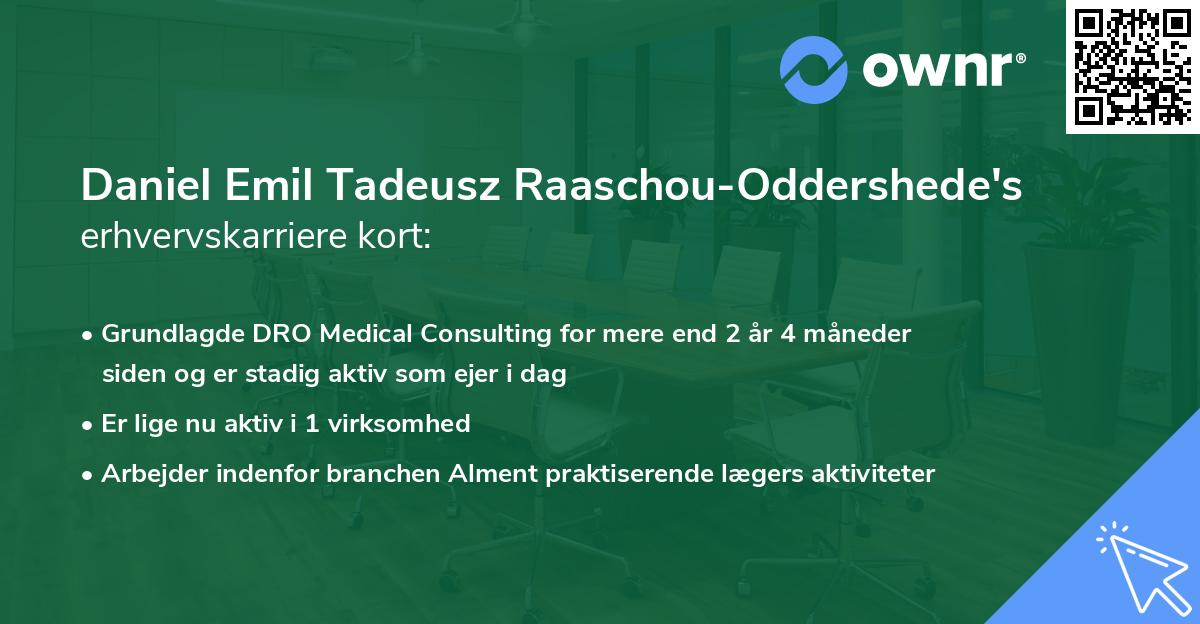 ownr®

Daniel Emil Tadeusz Raaschou-Oddershede's erhvervskarriere kort:

• Grundlagde DRO Medical Consulting for mere end 2 år 4 måneder siden og er stadig aktiv som ejer i dag

• Er lige nu aktiv i 1 virksomhed

• Arbejder indenfor branchen Alment praktiserende lægers aktiviteter